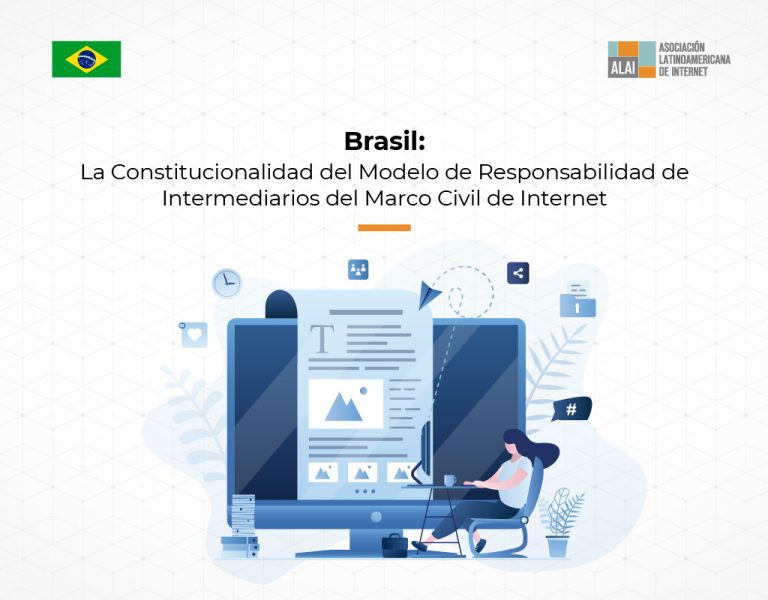 ALAI ASOCIACIÓN LATINOAMERICANA DE INTERNET

Brasil:
La Constitucionalidad del Modelo de Responsabilidad de Intermediarios del Marco Civil de Internet

T

#